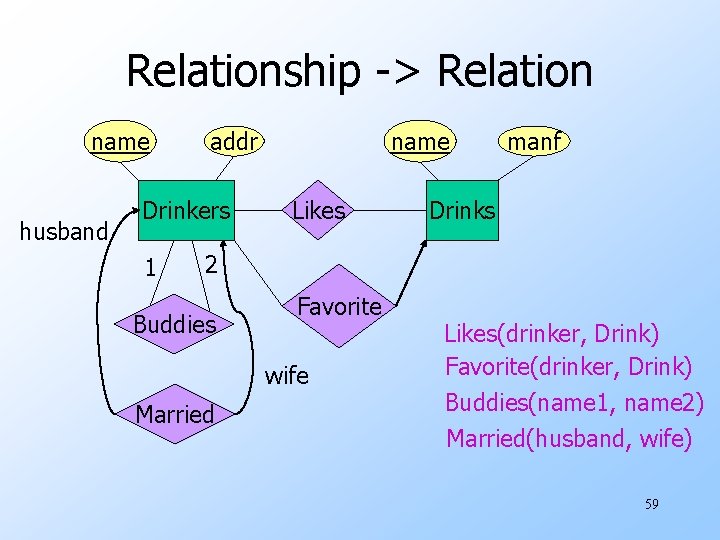 Relationship -> Relation

name
addr
name
manf
Drinkers
Likes
Drinks
husband
1
2
Buddies
Favorite
wife
Married

Likes(drinker, Drink)
Favorite(drinker, Drink)
Buddies(name1, name2)
Married(husband, wife)

59